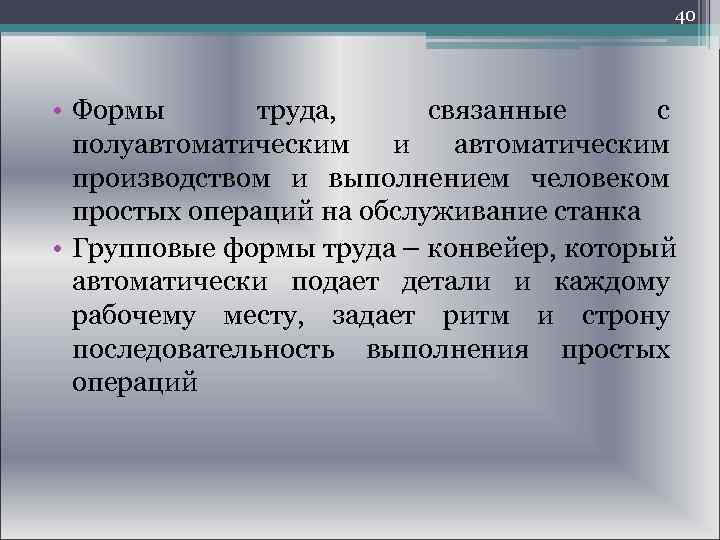 40

• Формы труда, связанные с полуавтоматическим и автоматическим производством и выполнением человеком простых операций на обслуживание станка
• Групповые формы труда – конвейер, который автоматически подает детали и каждому рабочему месту, задает ритм и строну последовательность выполнения простых операций